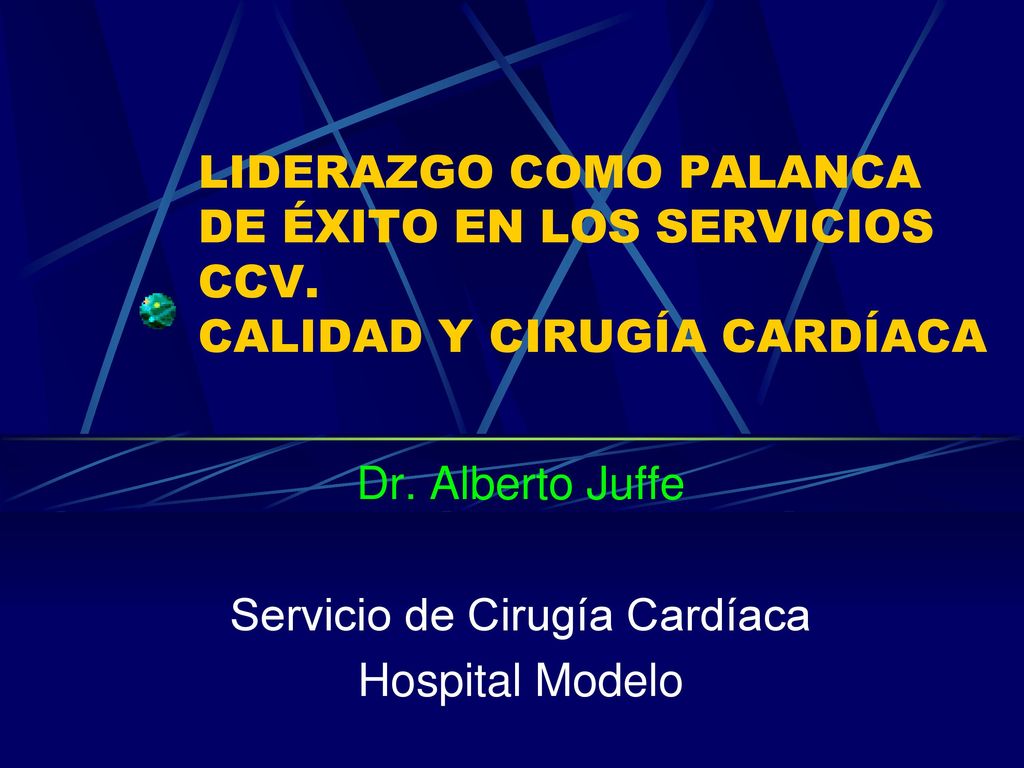 LIDERAZGO COMO PALANCA DE ÉXITO EN LOS SERVICIOS CCV.
CALIDAD Y CIRUGÍA CARDÍACA

Dr. Alberto Juffe

Servicio de Cirugía Cardíaca
Hospital Modelo